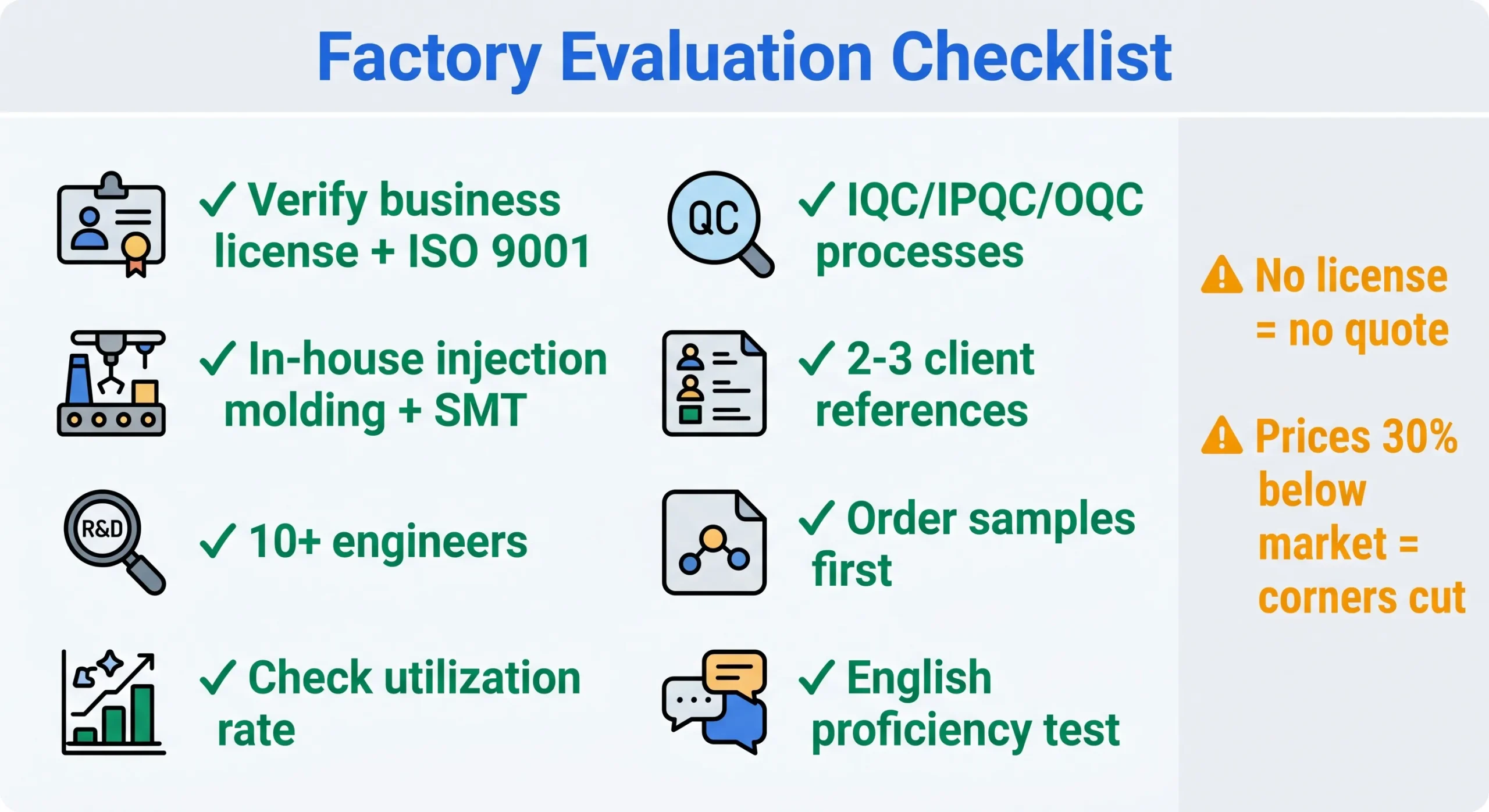 Factory Evaluation Checklist

✓ Verify business license + ISO 9001

✓ In-house injection molding + SMT

R&D

✓ 10+ engineers

✓ Check utilization rate

QC

✓ IQC/IPQC/OQC processes

✓ 2-3 client references

✓ Order samples first

✓ English proficiency test

⚠ No license = no quote

⚠ Prices 30% below market = corners cut